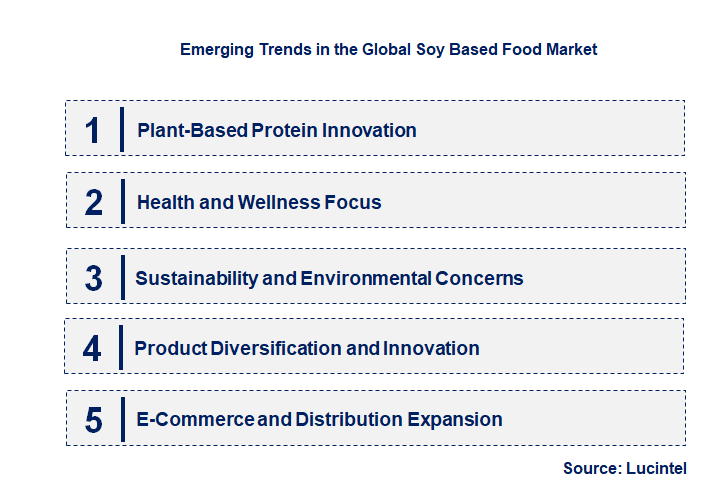 Emerging Trends in the Global Soy Based Food Market

1 Plant-Based Protein Innovation

2 Health and Wellness Focus

3 Sustainability and Environmental Concerns

4 Product Diversification and Innovation

5 E-Commerce and Distribution Expansion

Source: Lucintel